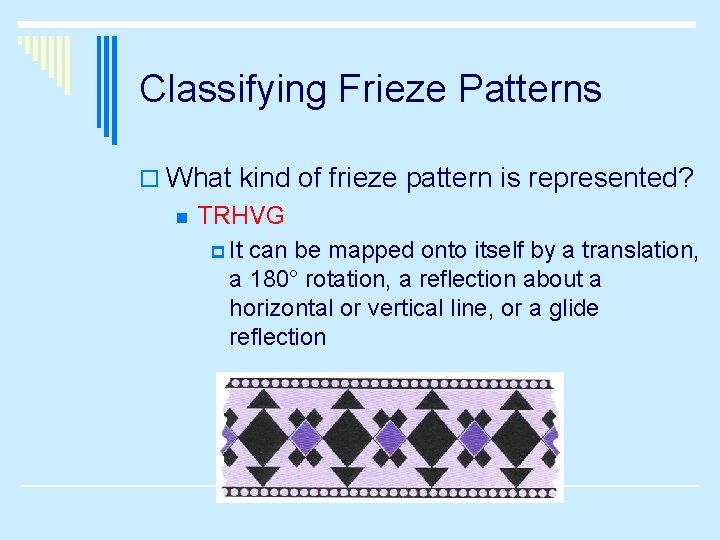 Classifying Frieze Patterns

What kind of frieze pattern is represented?

TRHVG

It can be mapped onto itself by a translation, a 180° rotation, a reflection about a horizontal or vertical line, or a glide reflection